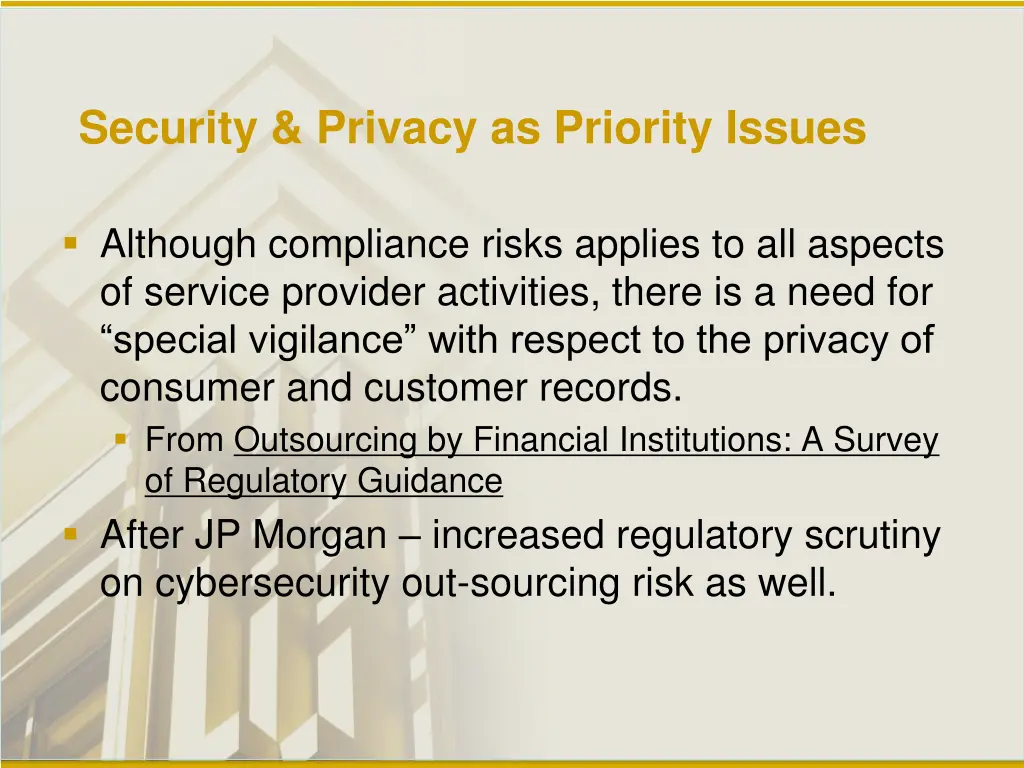 Security & Privacy as Priority Issues

Although compliance risks applies to all aspects of service provider activities, there is a need for “special vigilance” with respect to the privacy of consumer and customer records.

From Outsourcing by Financial Institutions: A Survey of Regulatory Guidance

After JP Morgan – increased regulatory scrutiny on cybersecurity out-sourcing risk as well.